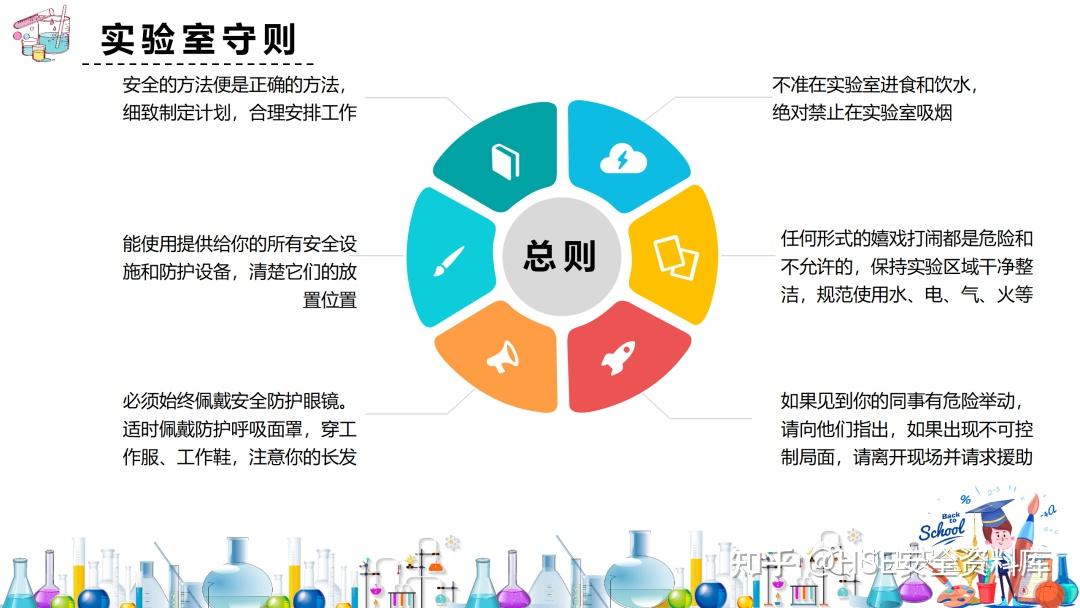 实验室守则

安全的方法便是正确的方法，细致制定计划，合理安排工作

能使用提供给你的所有安全设施和防护设备，清楚它们的放置位置

必须始终佩戴安全防护眼镜。适时佩戴防护呼吸面罩，穿工作服、工作鞋，注意你的长发

总则

不准在实验室进食和饮水，绝对禁止在实验室吸烟

任何形式的嬉戏打闹都是危险和不允许的，保持实验区域干净整洁，规范使用水、电、气、火等

如果见到你的同事有危险举动，请向他们指出，如果出现不可控制局面，请离开现场并请求援助

Back to School

知乎 @HSE安全资料库